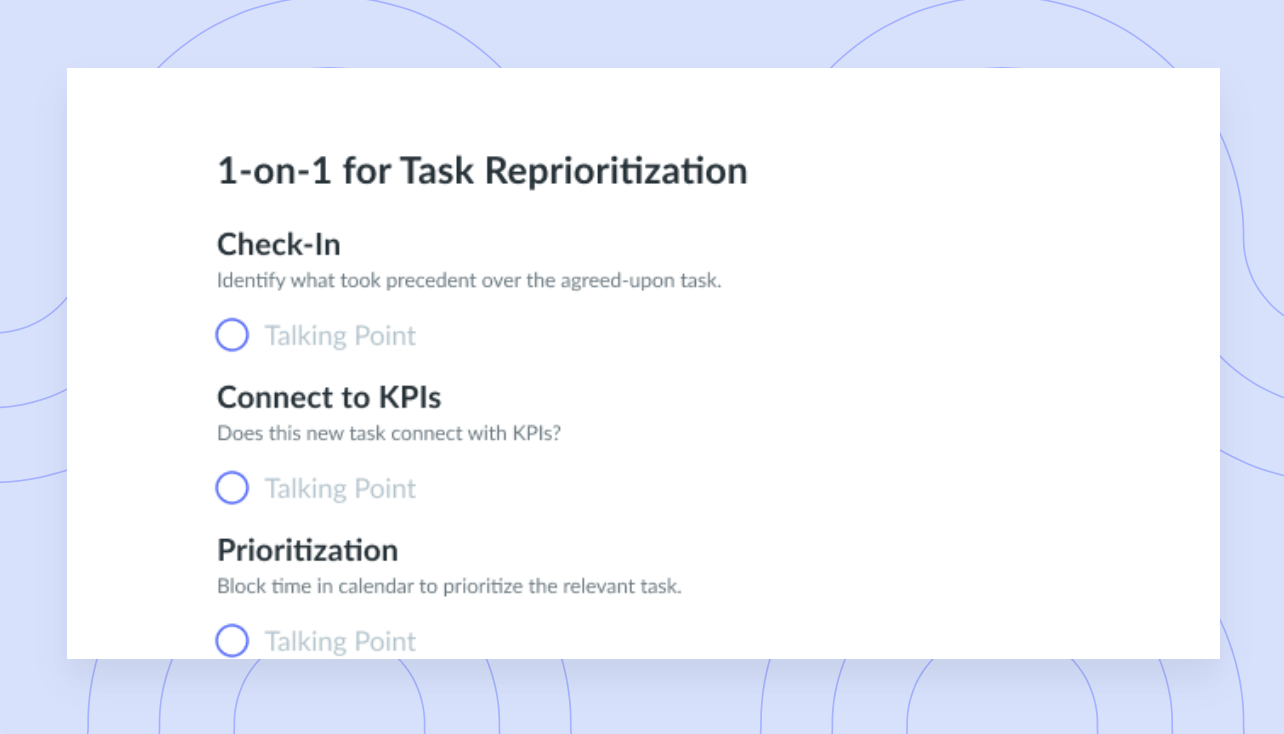 1-on-1 for Task Reprioritization

Check-In
Identify what took precedent over the agreed-upon task.

Talking Point

Connect to KPIs
Does this new task connect with KPIs?

Talking Point

Prioritization
Block time in calendar to prioritize the relevant task.

Talking Point